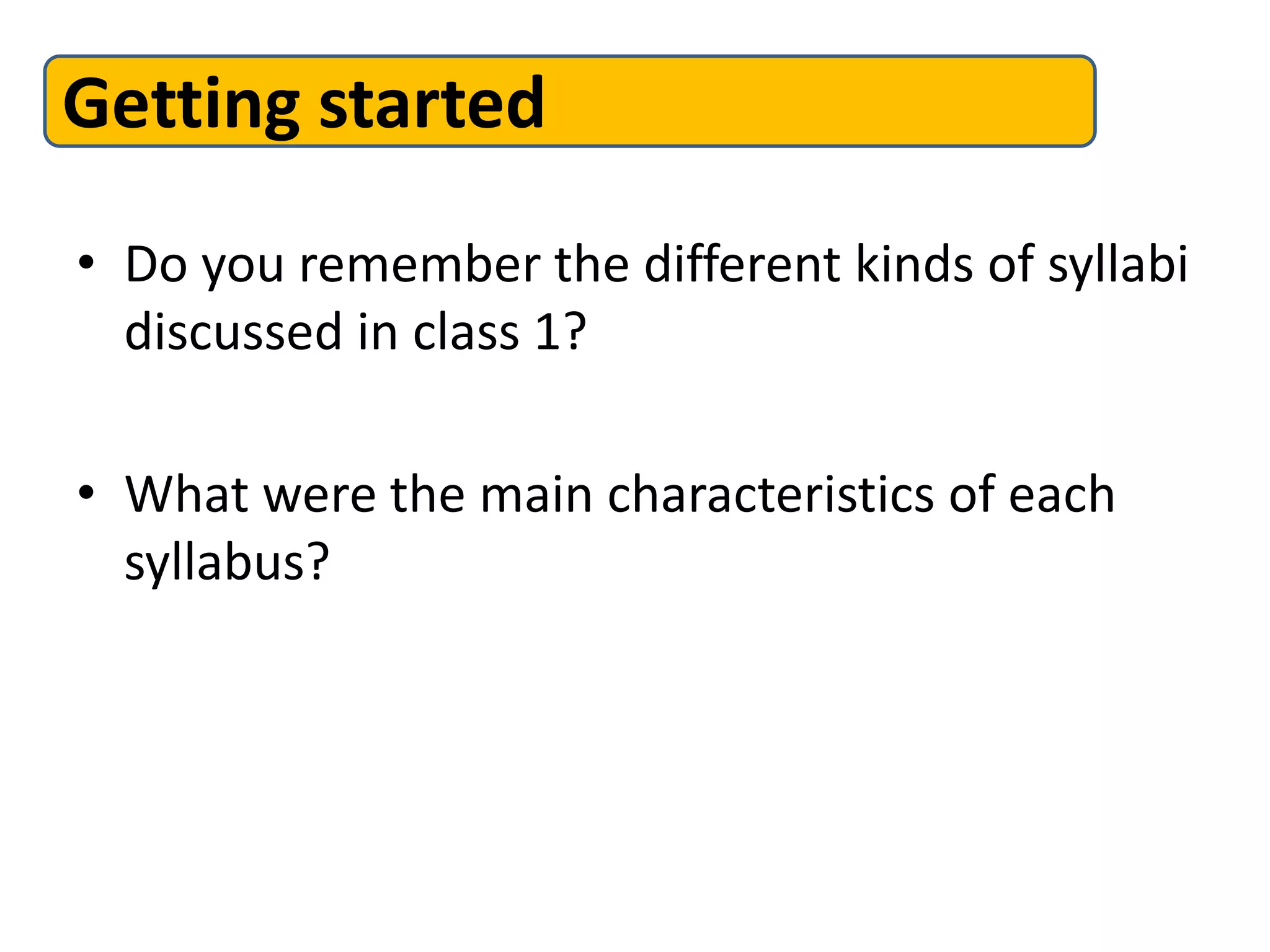 Getting started

• Do you remember the different kinds of syllabi discussed in class 1?

• What were the main characteristics of each syllabus?